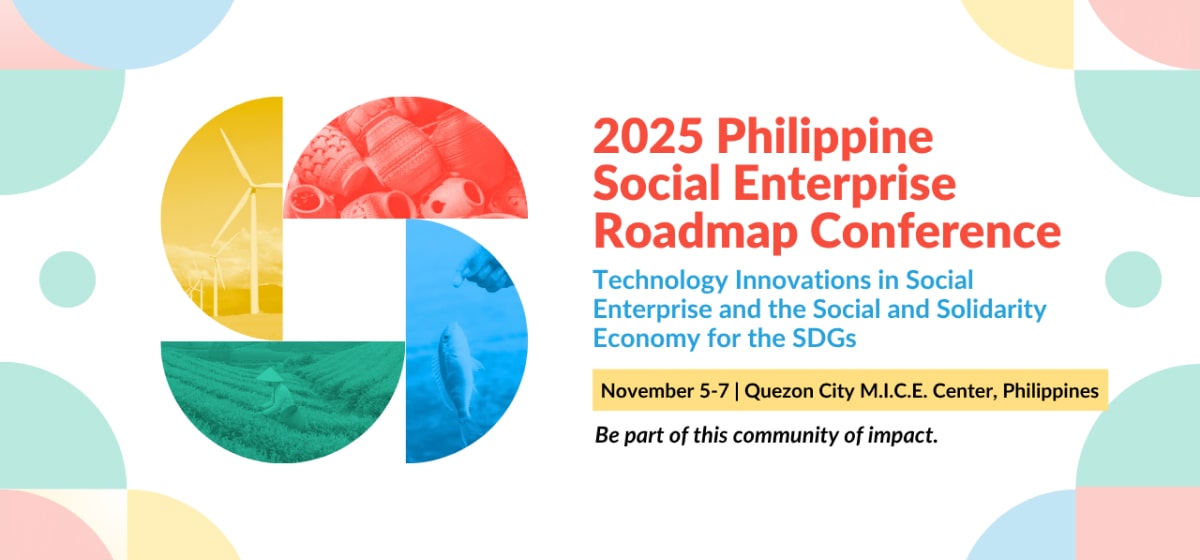 2025 Philippine Social Enterprise Roadmap Conference

Technology Innovations in Social Enterprise and the Social and Solidarity Economy for the SDGs

November 5-7 | Quezon City M.I.C.E. Center, Philippines

Be part of this community of impact.